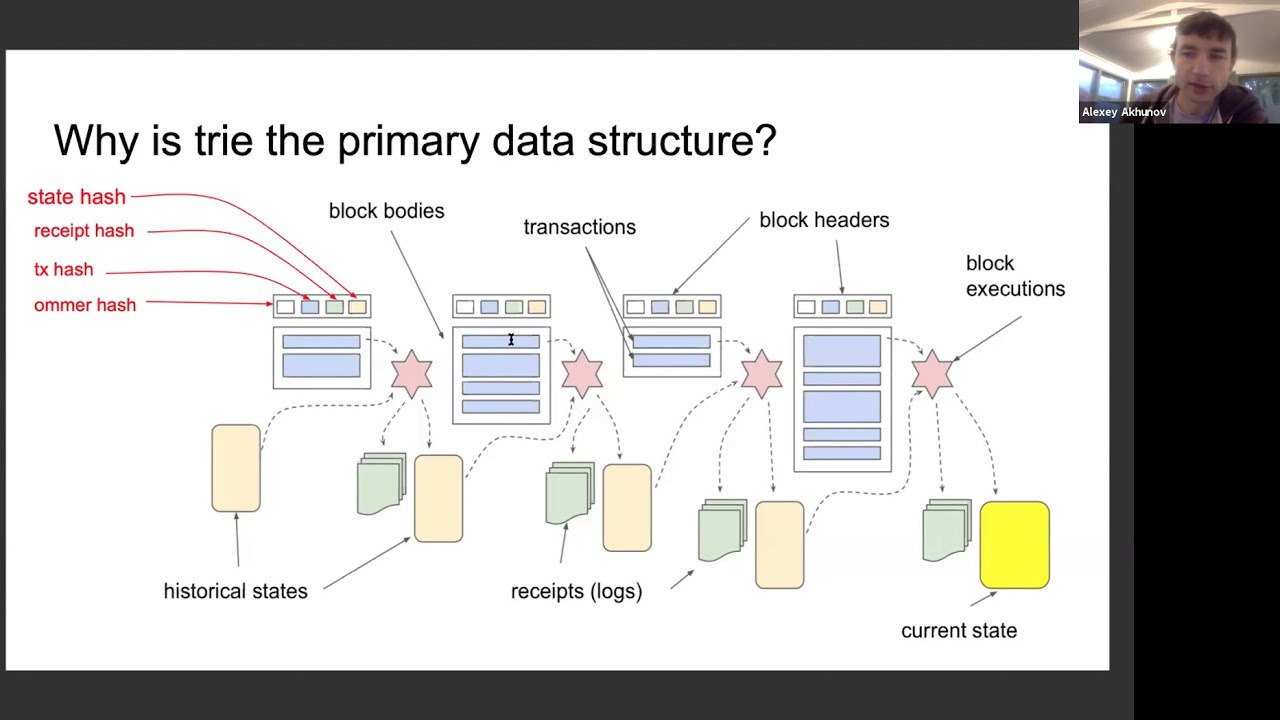 Alexey Akhunov

Why is trie the primary data structure?

state hash
receipt hash
tx hash
ommer hash

block bodies

transactions

block headers

block executions

historical states

receipts (logs)

current state